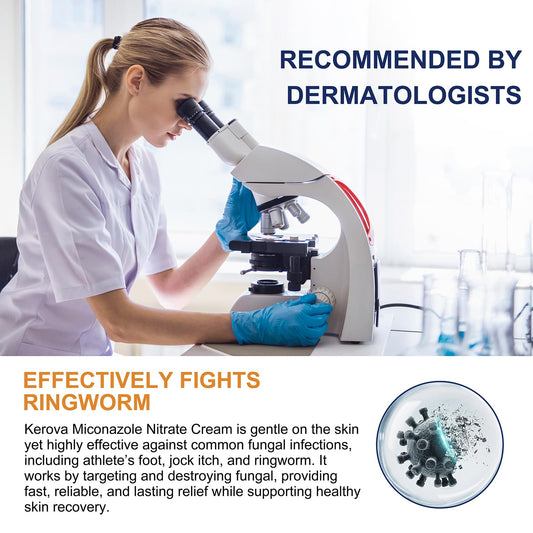 RECOMMENDED BY DERMATOLOGISTS

EFFECTIVELY FIGHTS RINGWORM

Kerova Miconazole Nitrate Cream is gentle on the skin yet highly effective against common fungal infections, including athlete's foot, jock itch, and ringworm. It works by targeting and destroying fungal, providing fast, reliable, and lasting relief while supporting healthy skin recovery.